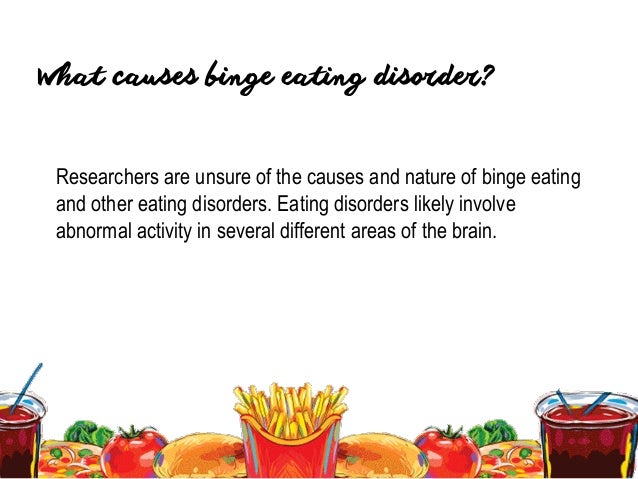 What causes binge eating disorder?

Researchers are unsure of the causes and nature of binge eating and other eating disorders. Eating disorders likely involve abnormal activity in several different areas of the brain.